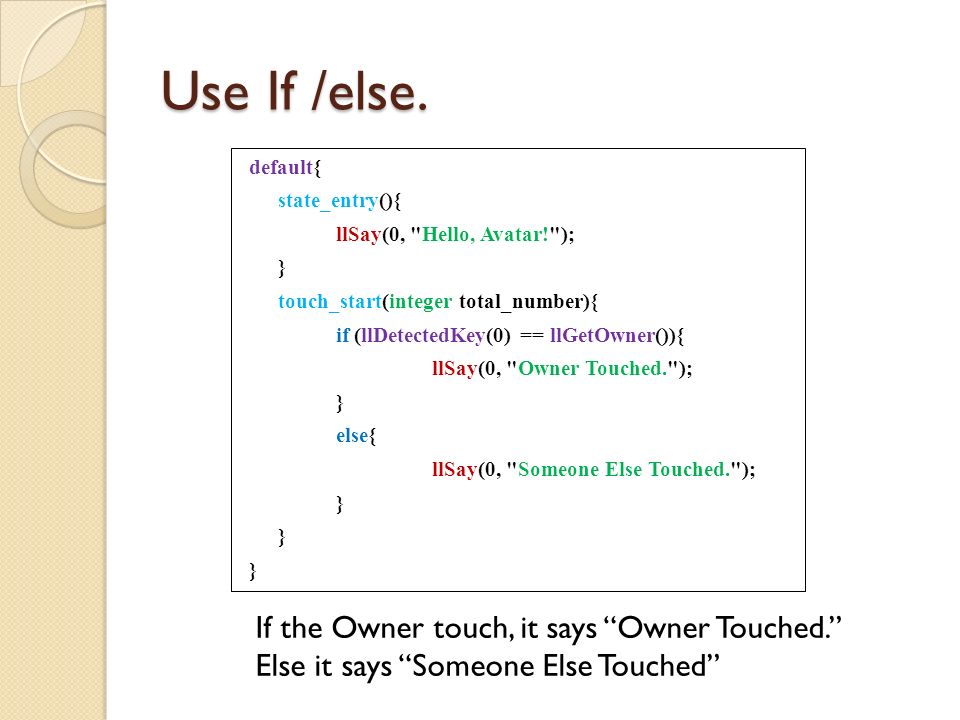 Use If /else.

default{
state_entry(){
llSay(0, "Hello, Avatar!");
}
touch_start(integer total_number){
if (llDetectedKey(0) == llGetOwner()){
llSay(0, "Owner Touched.");
}
else{
llSay(0, "Someone Else Touched.");
}
}
}

If the Owner touch, it says “Owner Touched.”
Else it says “Someone Else Touched”